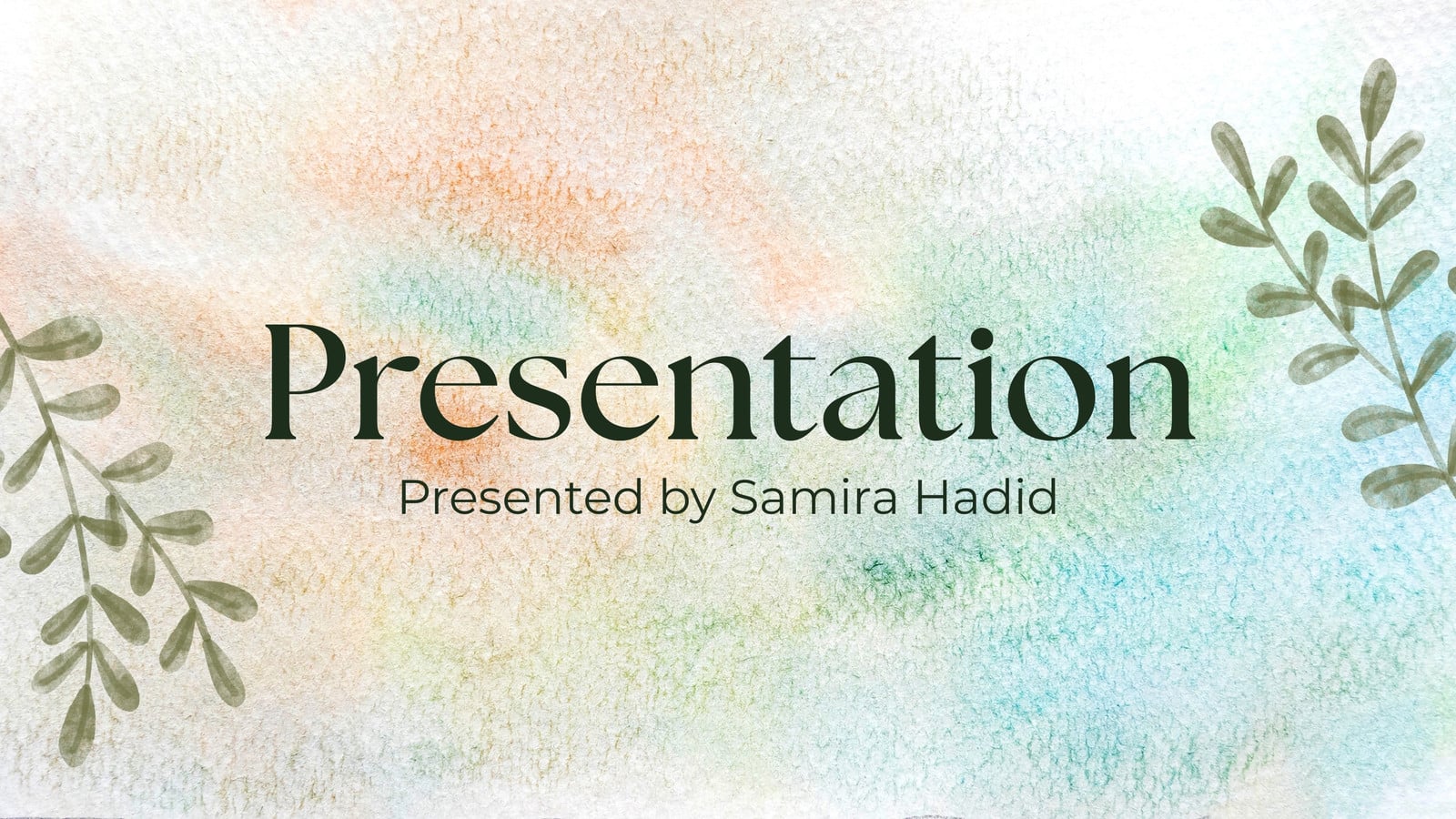 Presentation

Presented by Samira Hadid